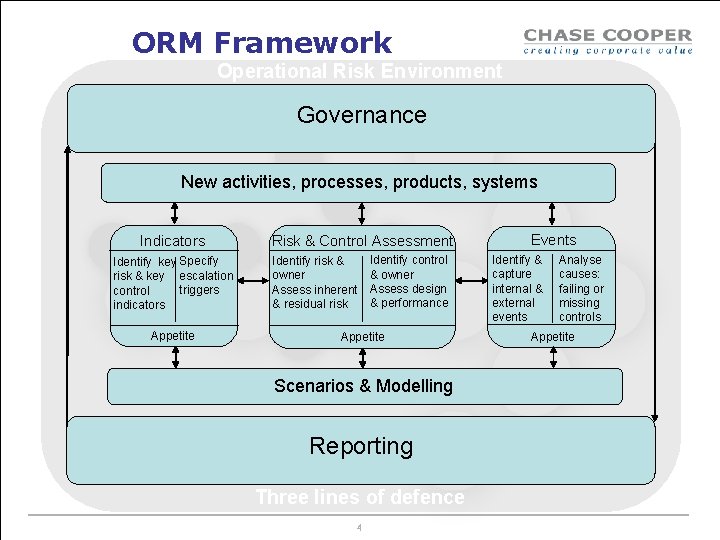 ORM Framework

CHASE COOPER
creating corporate value

Operational Risk Environment

Governance

New activities, processes, products, systems

Indicators

Identify key risk & key control indicators

Specify escalation triggers

Appetite

Risk & Control Assessment

Identify risk & owner
Assess inherent & residual risk

Identify control & owner
Assess design & performance

Appetite

Events

Identify & capture internal & external events

Analyse causes: failing or missing controls

Appetite

Scenarios & Modelling

Reporting

Three lines of defence

4